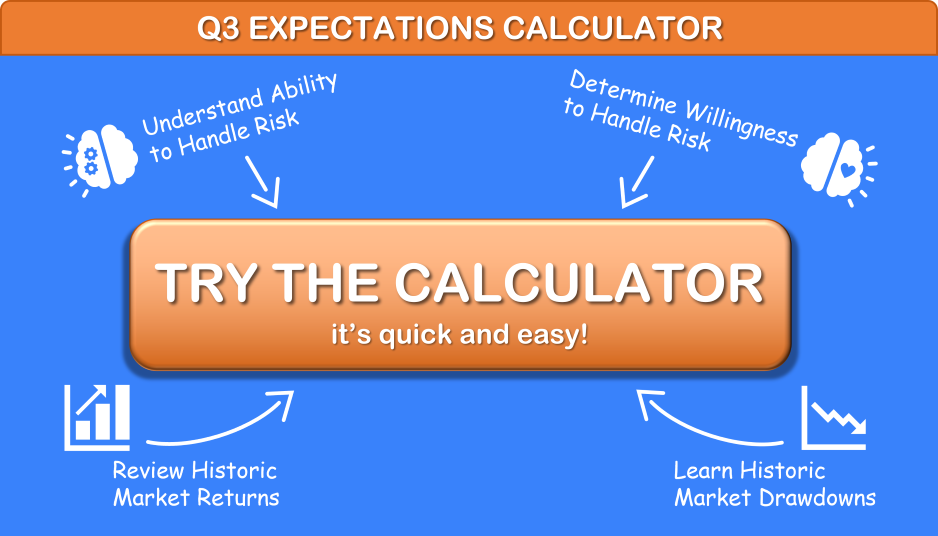 Q3 EXPECTATIONS CALCULATOR

Understand Ability to Handle Risk

Determine Willingness to Handle Risk

TRY THE CALCULATOR

it's quick and easy!

Review Historic Market Returns

Learn Historic Market Drawdowns